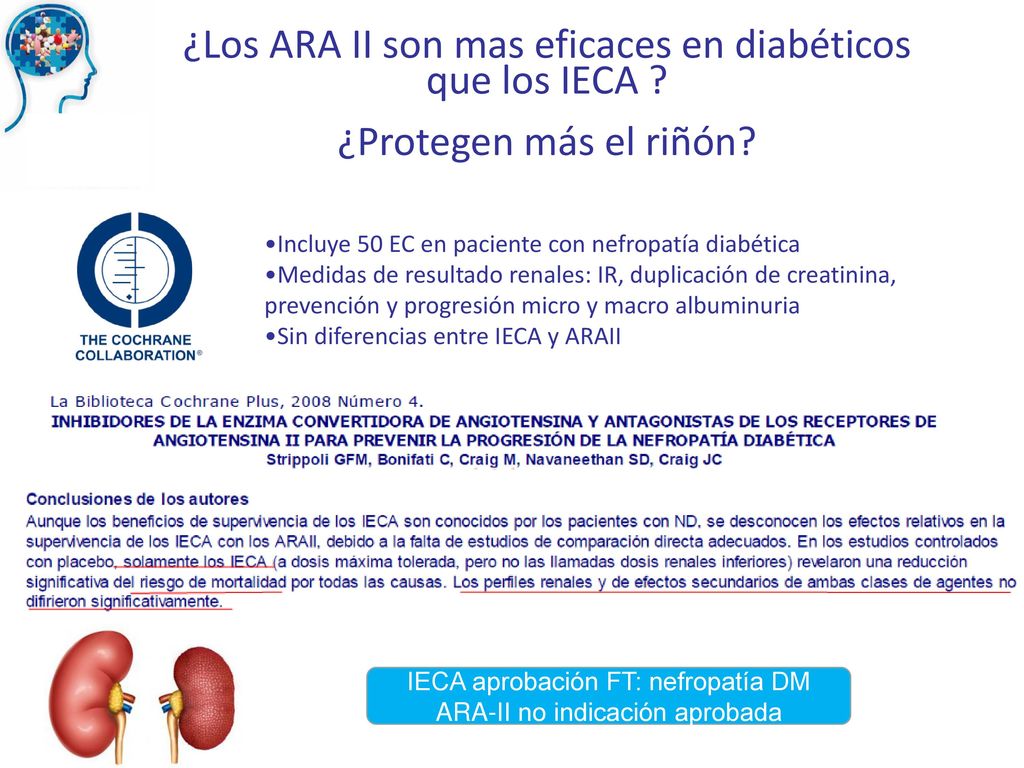 ¿Los ARA II son mas eficaces en diabéticos que los IECA ?

¿Protegen más el riñón?

THE COCHRANE COLLABORATION®

•Incluye 50 EC en paciente con nefropatía diabética
•Medidas de resultado renales: IR, duplicación de creatinina, prevención y progresión micro y macro albuminuria
•Sin diferencias entre IECA y ARAII

La Biblioteca Cochrane Plus, 2008 Número 4.
INHIBIDORES DE LA ENZIMA CONVERTIDORA DE ANGIOTENSINA Y ANTAGONISTAS DE LOS RECEPTORES DE ANGIOTENSINA II PARA PREVENIR LA PROGRESIÓN DE LA NEFROPATÍA DIABÉTICA
Strippoli GFM, Bonifati C, Craig M, Navaneethan SD, Craig JC

Conclusiones de los autores
Aunque los beneficios de supervivencia de los IECA son conocidos por los pacientes con ND, se desconocen los efectos relativos en la supervivencia de los IECA con los ARAII, debido a la falta de estudios de comparación directa adecuados. En los estudios controlados con placebo, solamente los IECA (a dosis máxima tolerada, pero no las llamadas dosis renales inferiores) revelaron una reducción significativa del riesgo de mortalidad por todas las causas. Los perfiles renales y de efectos secundarios de ambas clases de agentes no difirieron significativamente.

IECA aprobación FT: nefropatía DM
ARA-II no indicación aprobada